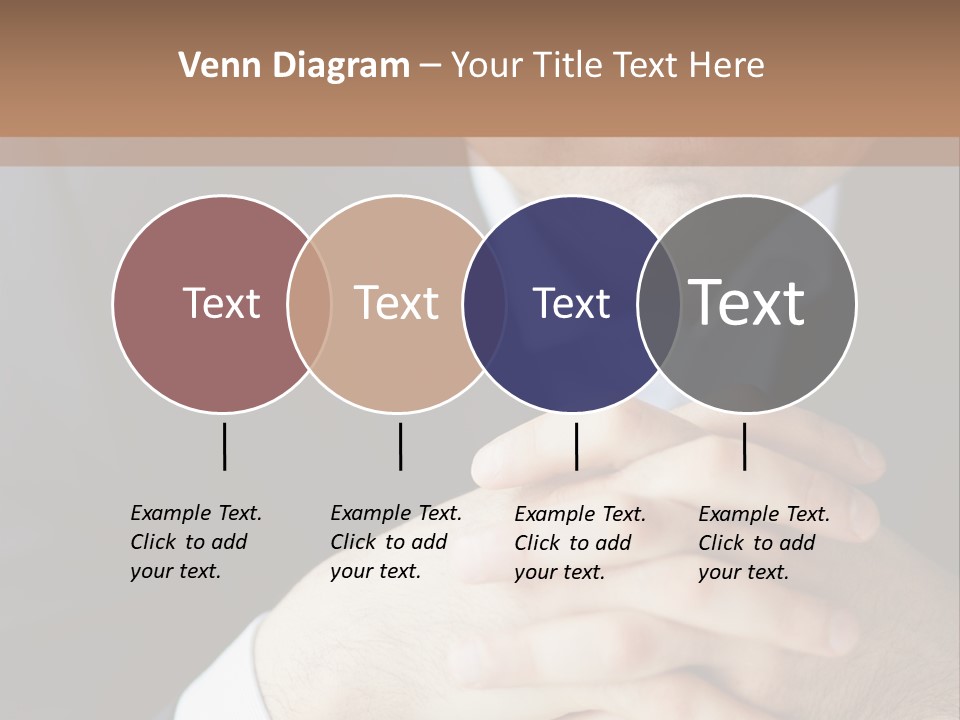 Venn Diagram – Your Title Text Here

Text

Text

Text

Text

Example Text. Click to add your text.

Example Text. Click to add your text.

Example Text. Click to add your text.

Example Text. Click to add your text.